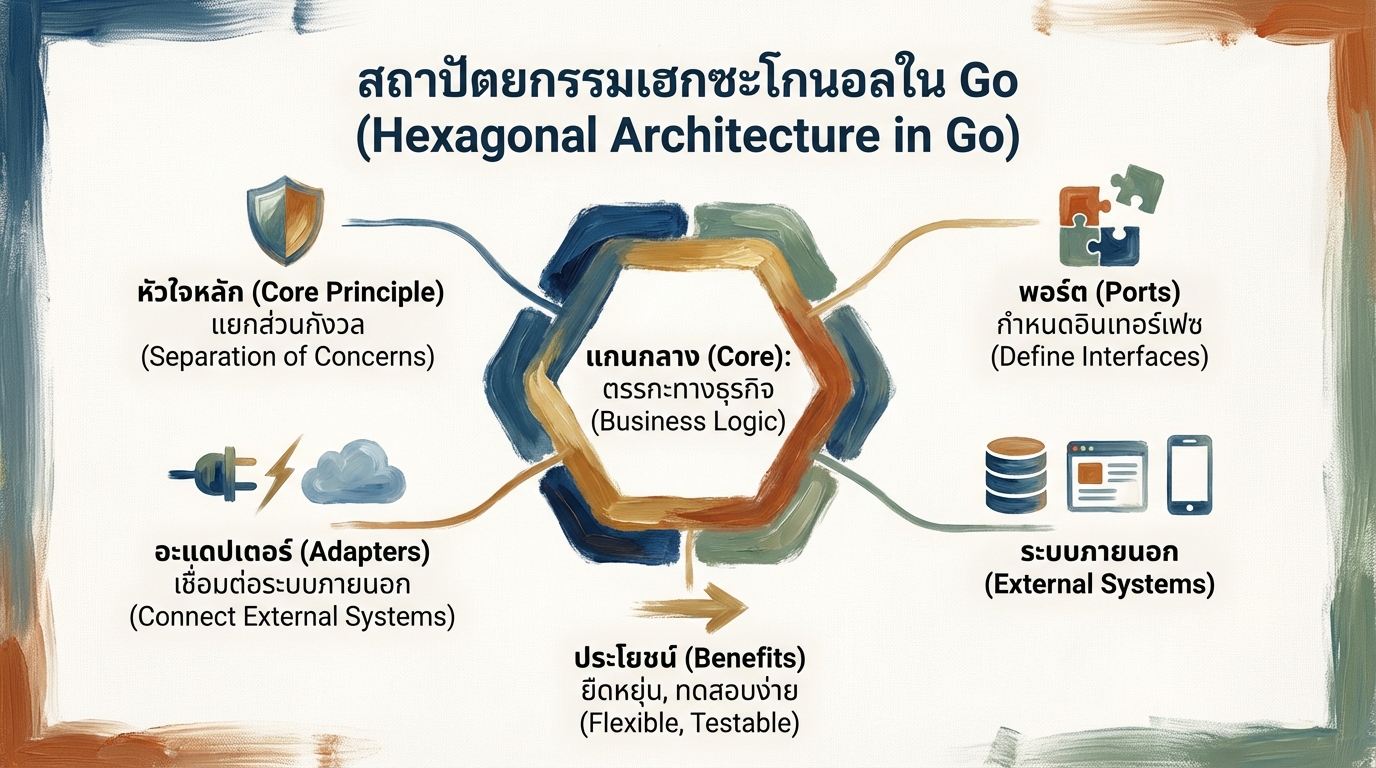 สถาปัตยกรรมเฮกซะโกนอลใน Go
(Hexagonal Architecture in Go)

หัวใจหลัก (Core Principle)
แยกส่วนกังวล
(Separation of Concerns)

แกนกลาง (Core):
ตรรกะทางธุรกิจ
(Business Logic)

พอร์ต (Ports)
กำหนดอินเทอร์เฟซ
(Define Interfaces)

อะแดปเตอร์ (Adapters)
เชื่อมต่อระบบภายนอก
(Connect External Systems)

ระบบภายนอก
(External Systems)

ประโยชน์ (Benefits)
ยืดหยุ่น, ทดสอบง่าย
(Flexible, Testable)